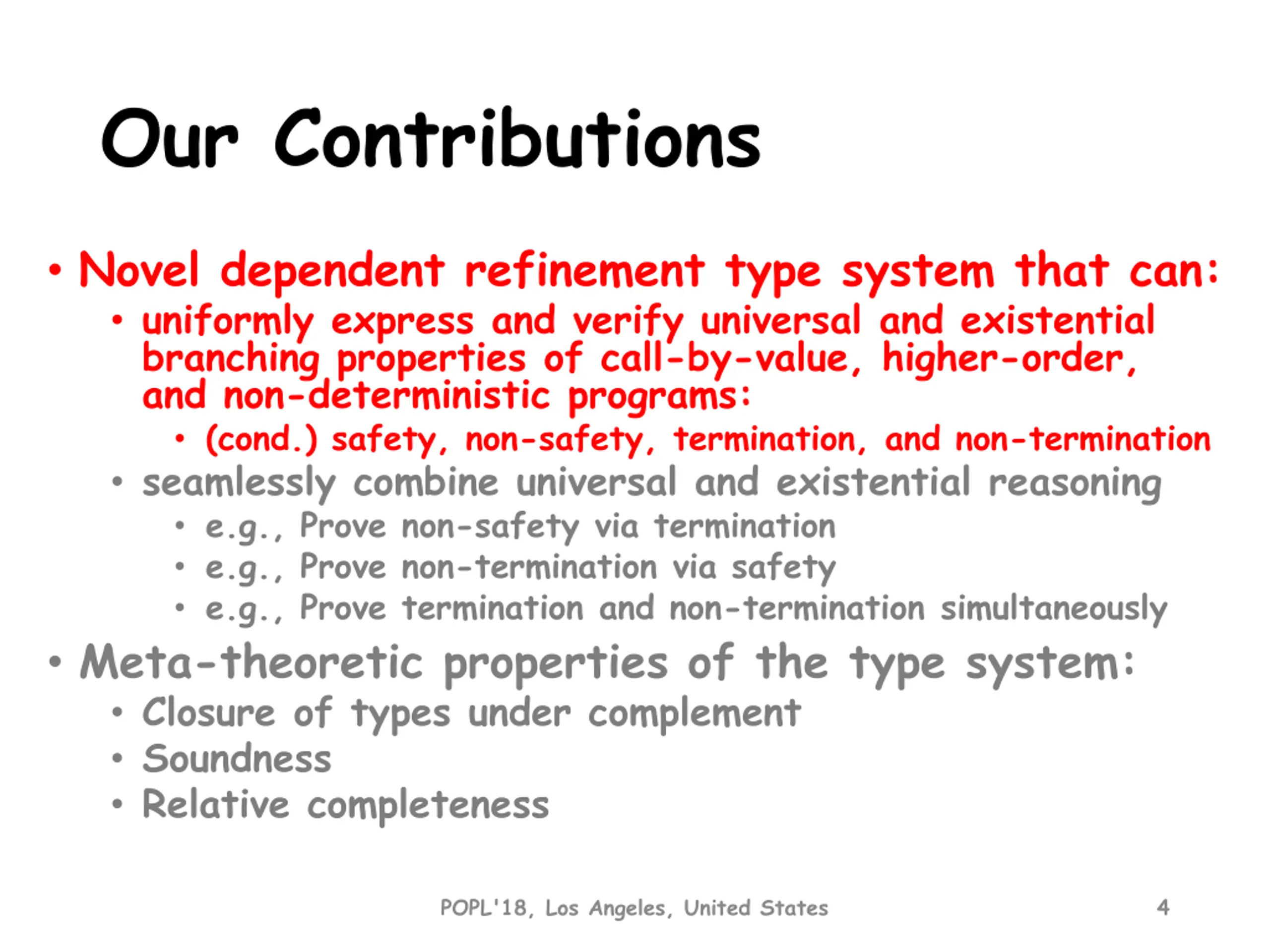 Our Contributions

• Novel dependent refinement type system that can:
  • uniformly express and verify universal and existential branching properties of call-by-value, higher-order, and non-deterministic programs:
    • (cond.) safety, non-safety, termination, and non-termination
  • seamlessly combine universal and existential reasoning
    • e.g., Prove non-safety via termination
    • e.g., Prove non-termination via safety
    • e.g., Prove termination and non-termination simultaneously
• Meta-theoretic properties of the type system:
  • Closure of types under complement
  • Soundness
  • Relative completeness

POPL'18, Los Angeles, United States

4